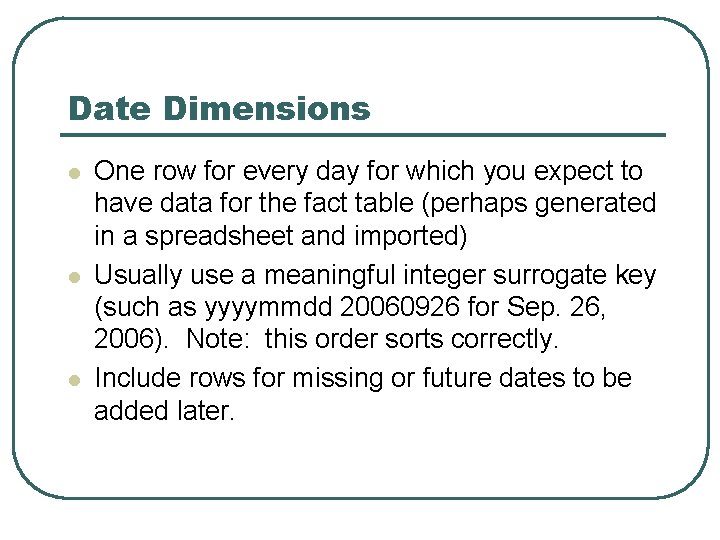 Date Dimensions

- One row for every day for which you expect to have data for the fact table (perhaps generated in a spreadsheet and imported)
- Usually use a meaningful integer surrogate key (such as yyyymmdd 20060926 for Sep. 26, 2006). Note: this order sorts correctly.
- Include rows for missing or future dates to be added later.